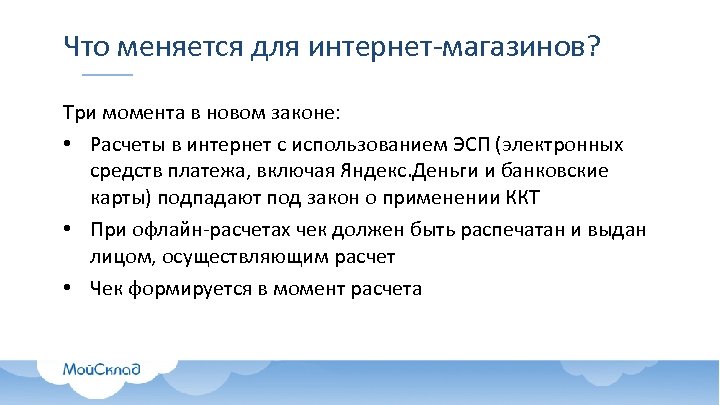 Что меняется для интернет-магазинов?

Три момента в новом законе:

• Расчеты в интернет с использованием ЭСП (электронных средств платежа, включая Яндекс.Деньги и банковские карты) подпадают под закон о применении ККТ

• При офлайн-расчетах чек должен быть распечатан и выдан лицом, осуществляющим расчет

• Чек формируется в момент расчета

МойСклад